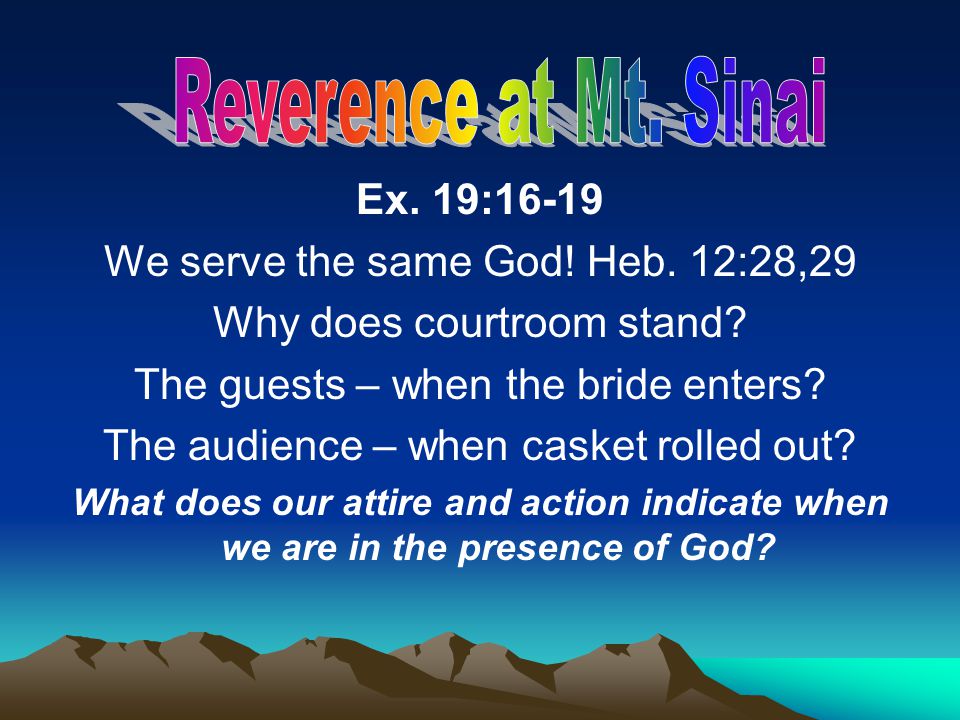 Reverence at Mt. Sinai

Ex. 19:16-19

We serve the same God! Heb. 12:28,29

Why does courtroom stand?

The guests – when the bride enters?

The audience – when casket rolled out?

What does our attire and action indicate when we are in the presence of God?